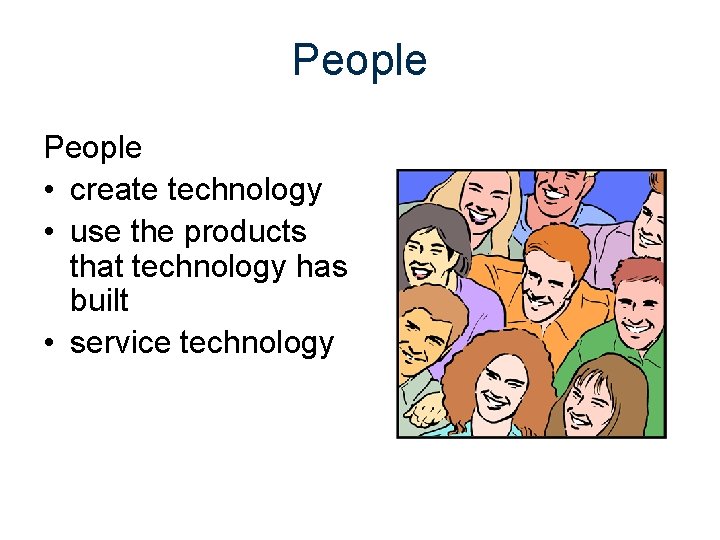 People

People
• create technology
• use the products that technology has built
• service technology